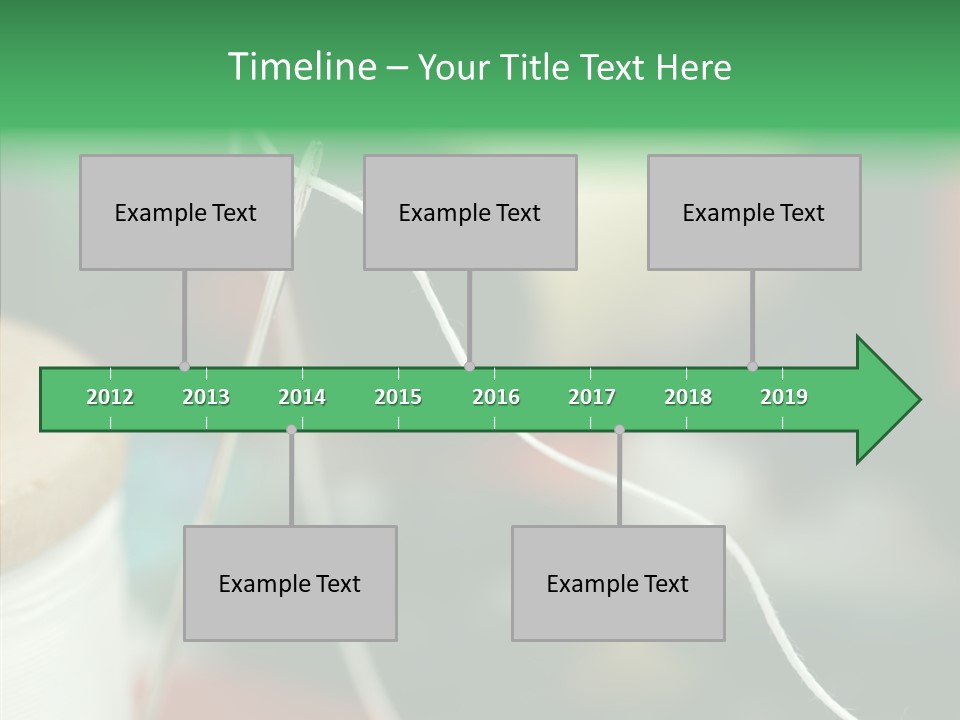 Timeline – Your Title Text Here

Example Text

Example Text

Example Text

2012 2013 2014 2015 2016 2017 2018 2019

Example Text

Example Text